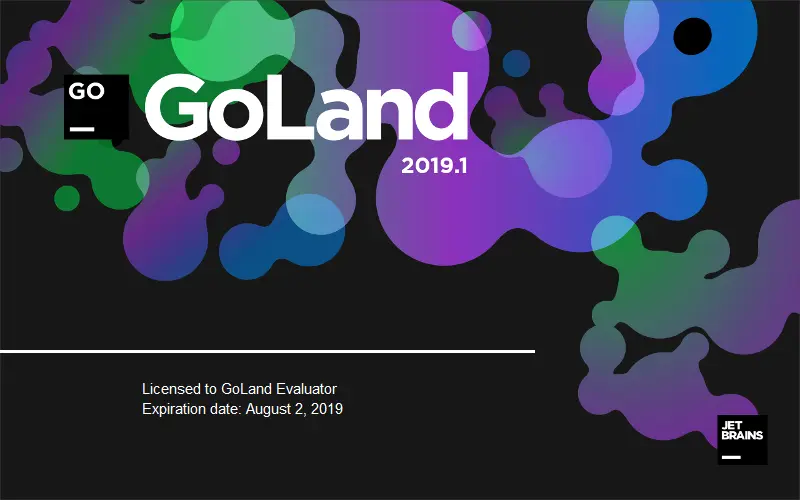 GO

GoLand

2019.1

Licensed to GoLand Evaluator
Expiration date: August 2, 2019

JET
BRAINS